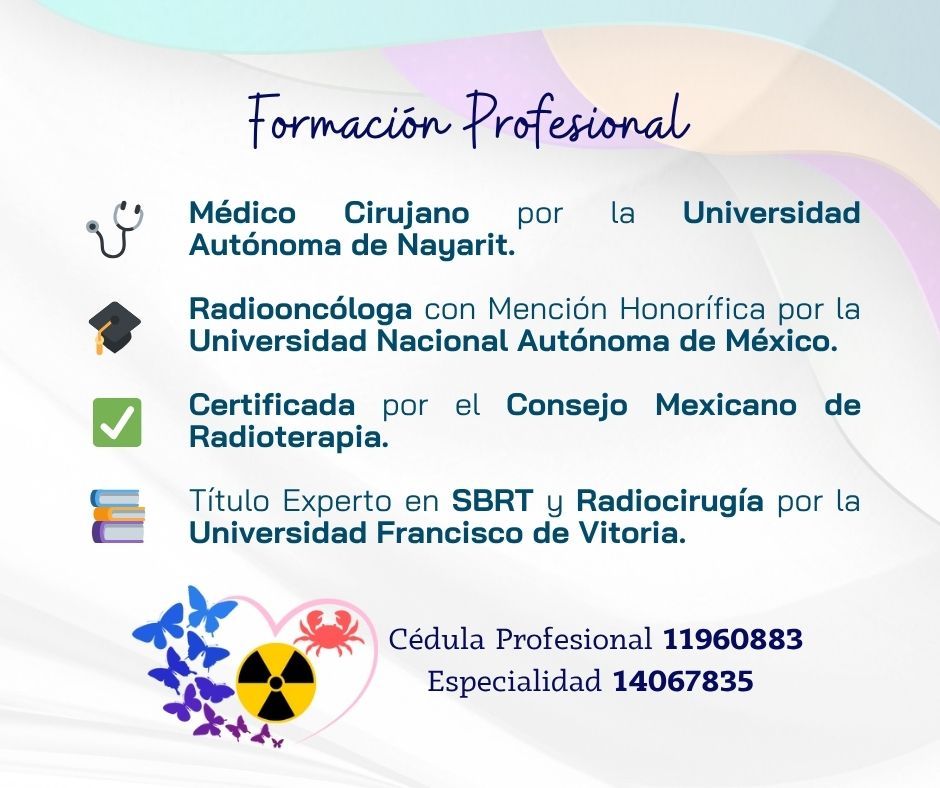 Formación Profesional

Médico Cirujano por la Universidad Autónoma de Nayarit.

Radiooncóloga con Mención Honorífica por la Universidad Nacional Autónoma de México.

Certificada por el Consejo Mexicano de Radioterapia.

Título Experto en SBRT y Radiocirugía por la Universidad Francisco de Vitoria.

Cédula Profesional 11960883
Especialidad 14067835